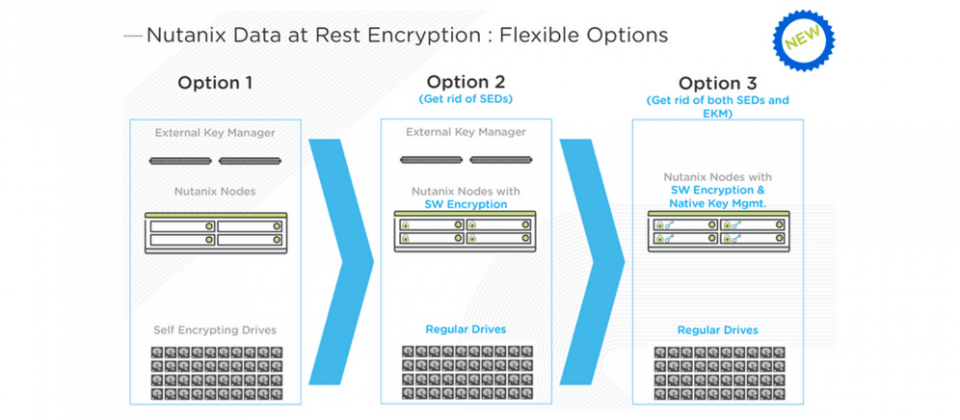 — Nutanix Data at Rest Encryption : Flexible Options

NEW

Option 1

External Key Manager

Nutanix Nodes

Self Encrypting Drives

Option 2

(Get rid of SEDs)

External Key Manager

Nutanix Nodes with SW Encryption

Regular Drives

Option 3

(Get rid of both SEDs and EKM)

Nutanix Nodes with SW Encryption & Native Key Mgmt.

Regular Drives